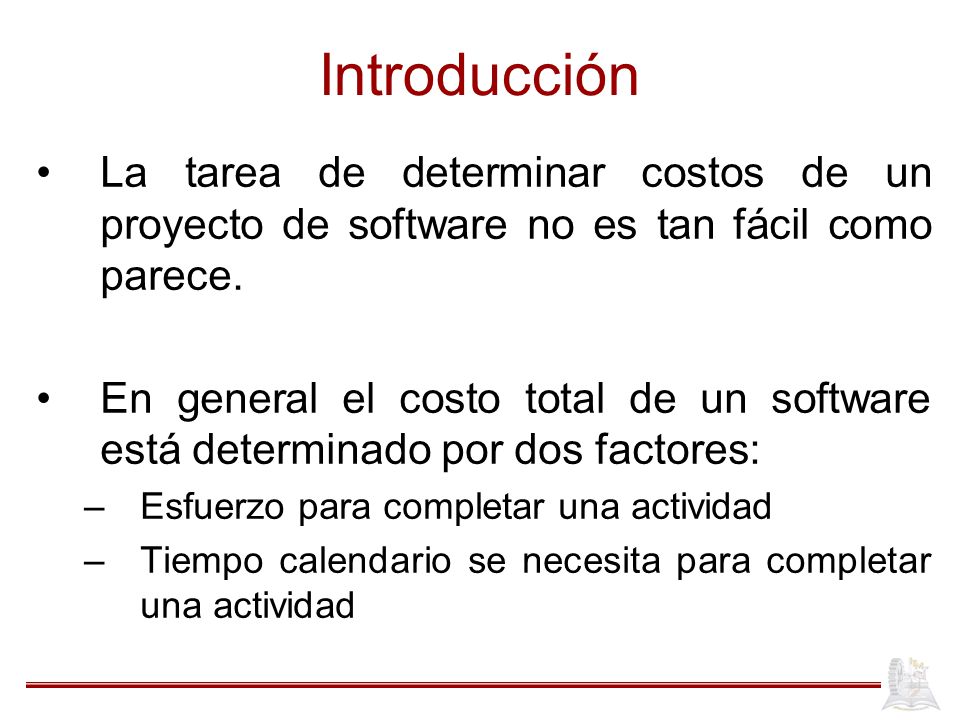 Introducción

• La tarea de determinar costos de un proyecto de software no es tan fácil como parece.

• En general el costo total de un software está determinado por dos factores:
– Esfuerzo para completar una actividad
– Tiempo calendario se necesita para completar una actividad